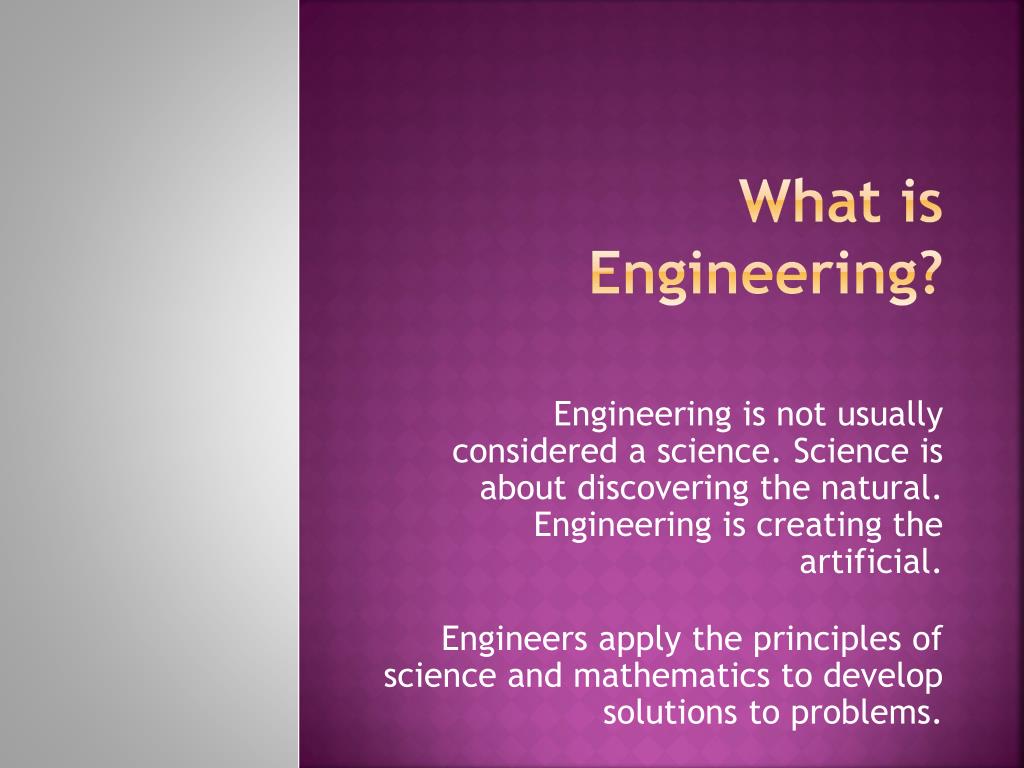 What is Engineering?

Engineering is not usually considered a science. Science is about discovering the natural. Engineering is creating the artificial.

Engineers apply the principles of science and mathematics to develop solutions to problems.